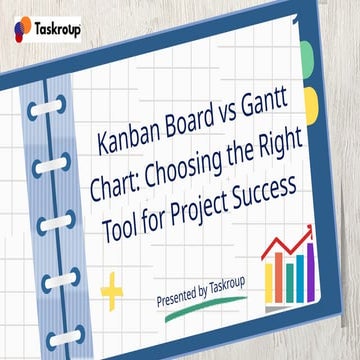 Taskroup

Kanban Board vs Gantt Chart: Choosing the Right Tool for Project Success

Presented by Taskroup